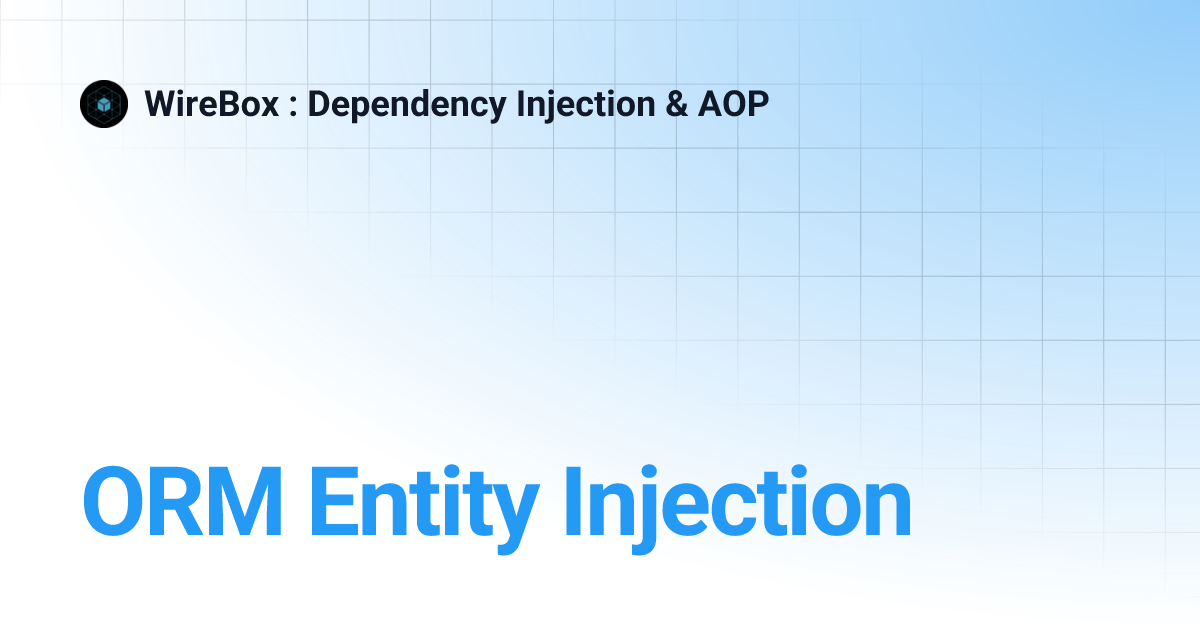 WireBox : Dependency Injection & AOP

ORM Entity Injection